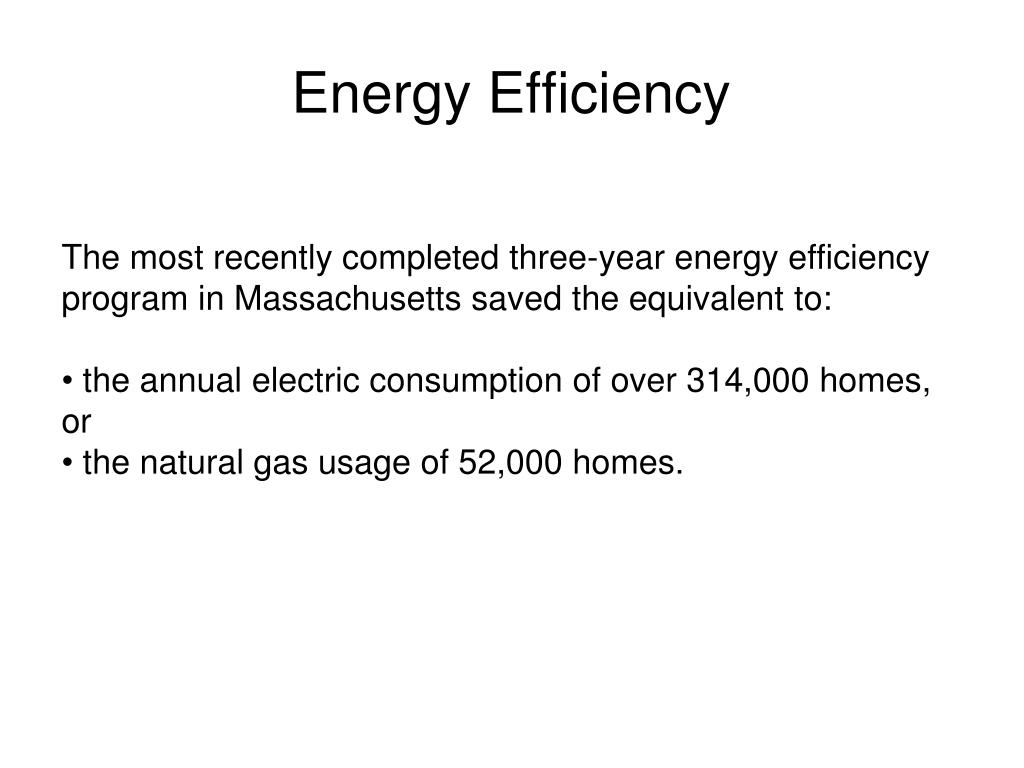 Energy Efficiency

The most recently completed three-year energy efficiency program in Massachusetts saved the equivalent to:

• the annual electric consumption of over 314,000 homes, or
• the natural gas usage of 52,000 homes.